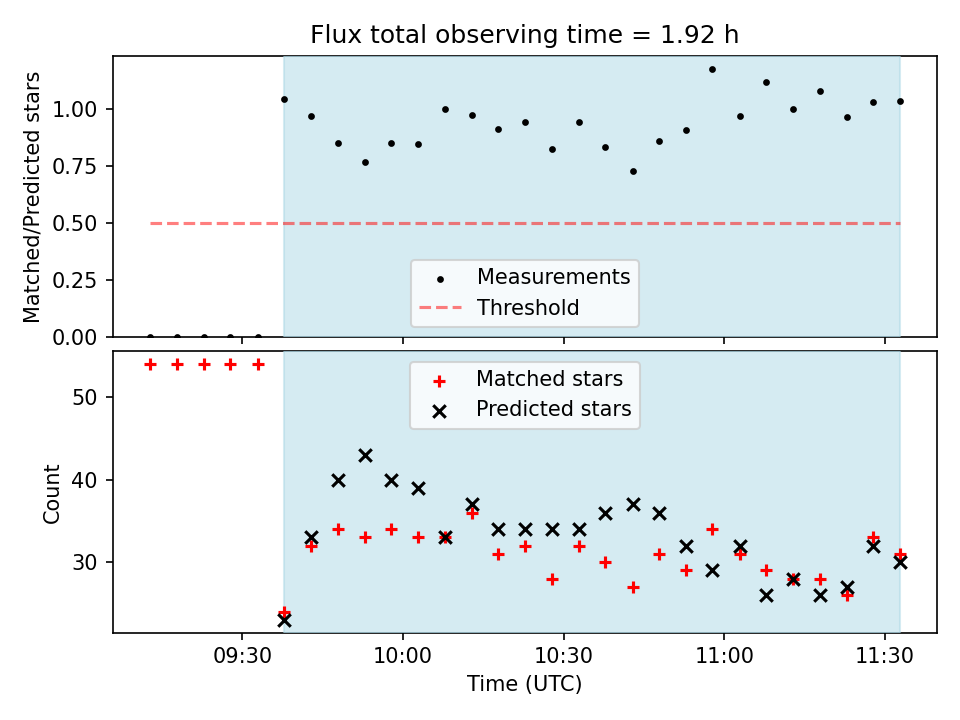 Flux total observing time = 1.92 h

Matched/Predicted stars

1.00
0.75
0.50
0.25
0.00

Measurements
Threshold

Matched stars
Predicted stars

Count

50
40
30

09:30
10:00
10:30
11:00
11:30

Time (UTC)